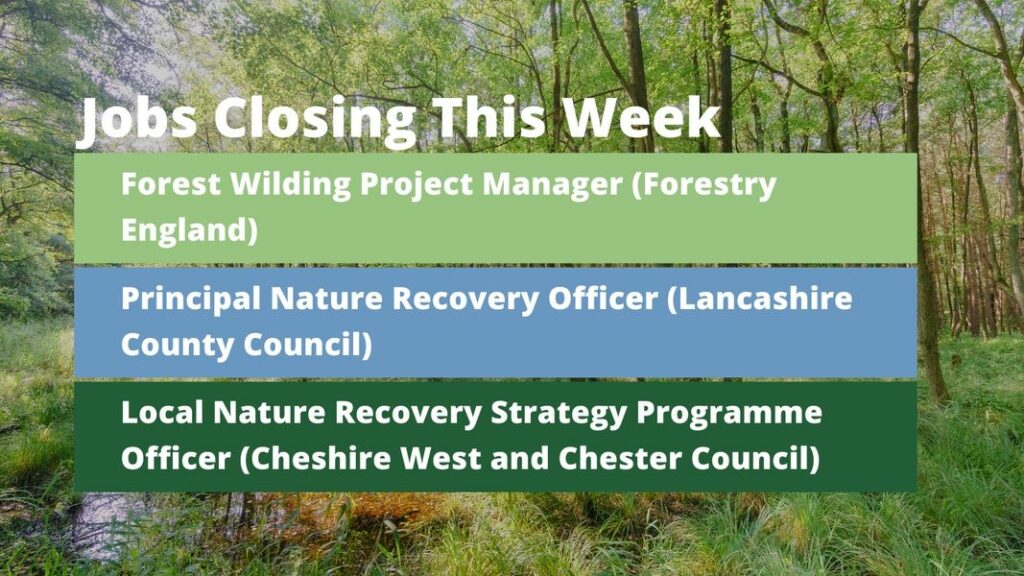 Jobs Closing This Week

Forest Wilding Project Manager (Forestry England)

Principal Nature Recovery Officer (Lancashire County Council)

Local Nature Recovery Strategy Programme Officer (Cheshire West and Chester Council)